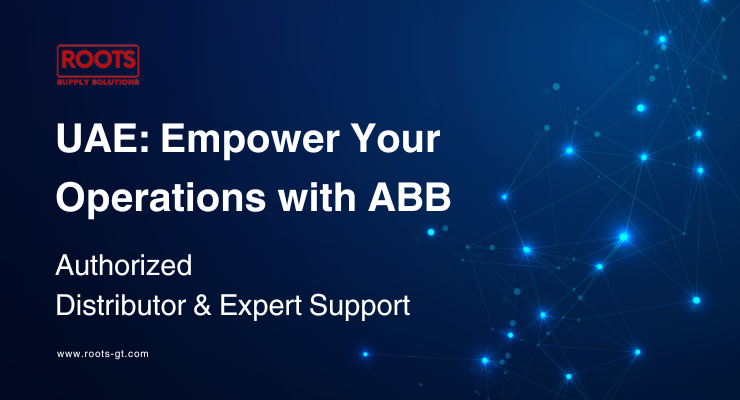 ROOTS
SUPPLY SOLUTIONS

UAE: Empower Your Operations with ABB

Authorized Distributor & Expert Support

www.roots-gt.com